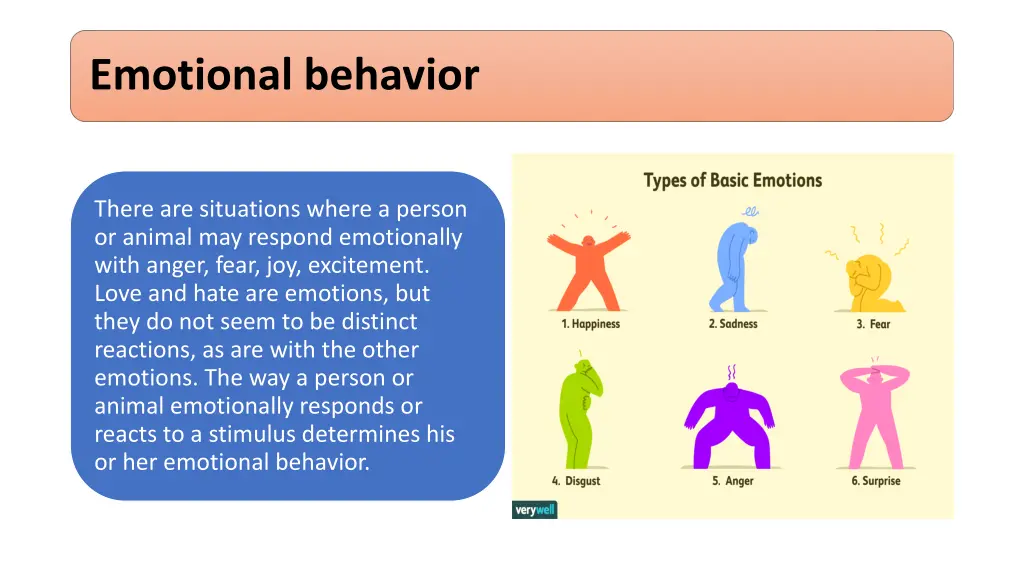 Emotional behavior

There are situations where a person or animal may respond emotionally with anger, fear, joy, excitement. Love and hate are emotions, but they do not seem to be distinct reactions, as are with the other emotions. The way a person or animal emotionally responds or reacts to a stimulus determines his or her emotional behavior.

Types of Basic Emotions

1. Happiness
2. Sadness
3. Fear
4. Disgust
5. Anger
6. Surprise

verywell